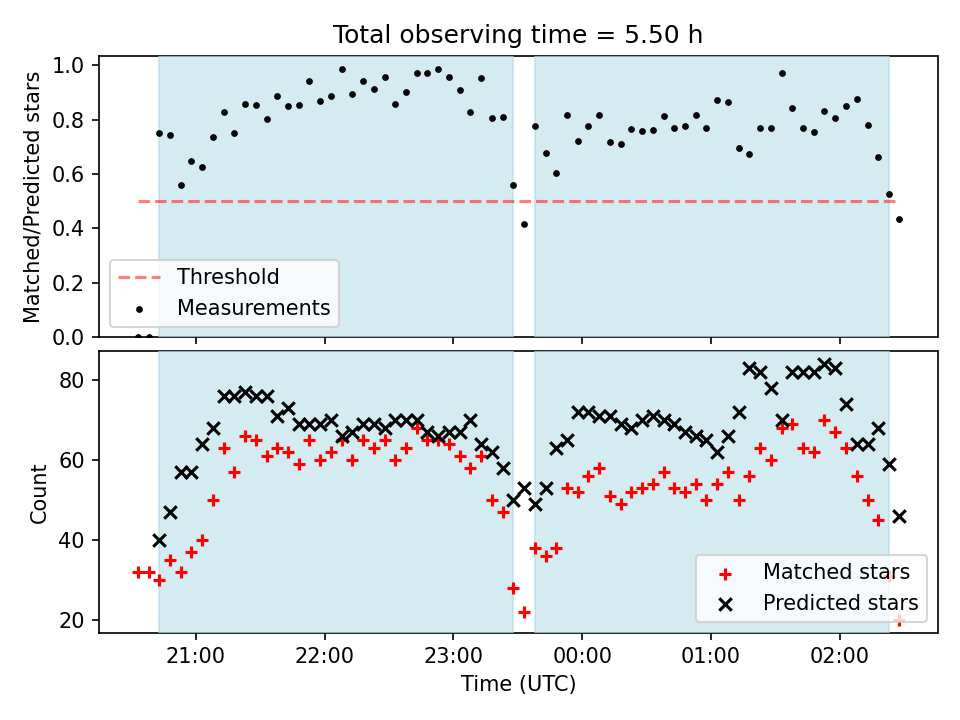 Total observing time = 5.50 h

Matched/Predicted stars

1.0
0.8
0.6
0.4
0.2
0.0

Threshold
Measurements

Count

80
60
40
20

Matched stars
Predicted stars

21:00
22:00
23:00
00:00
01:00
02:00

Time (UTC)